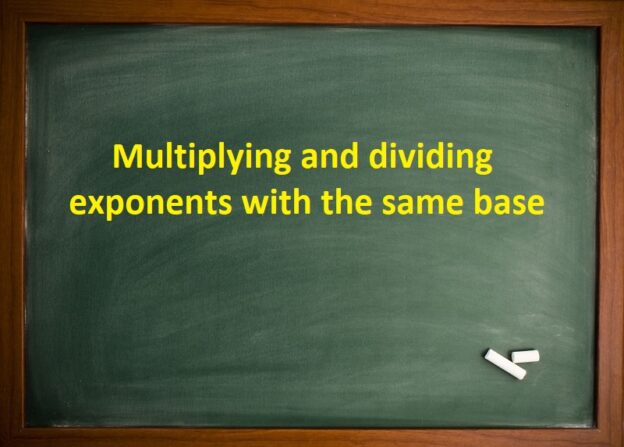 Multiplying and dividing exponents with the same base